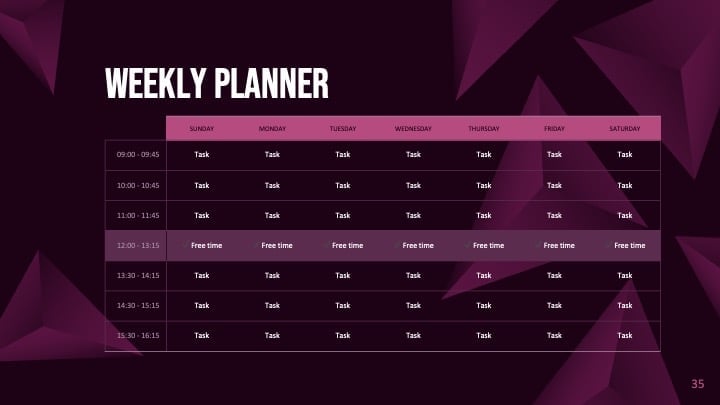 WEEKLY PLANNER

| | SUNDAY | MONDAY | TUESDAY | WEDNESDAY | THURSDAY | FRIDAY | SATURDAY |
|---|---|---|---|---|---|---|---|
| 09:00 - 09:45 | Task | Task | Task | Task | Task | Task | Task |
| 10:00 - 10:45 | Task | Task | Task | Task | Task | Task | Task |
| 11:00 - 11:45 | Task | Task | Task | Task | Task | Task | Task |
| 12:00 - 13:15 | Free time | Free time | Free time | Free time | Free time | Free time | Free time |
| 13:30 - 14:15 | Task | Task | Task | Task | Task | Task | Task |
| 14:30 - 15:15 | Task | Task | Task | Task | Task | Task | Task |
| 15:30 - 16:15 | Task | Task | Task | Task | Task | Task | Task |

35